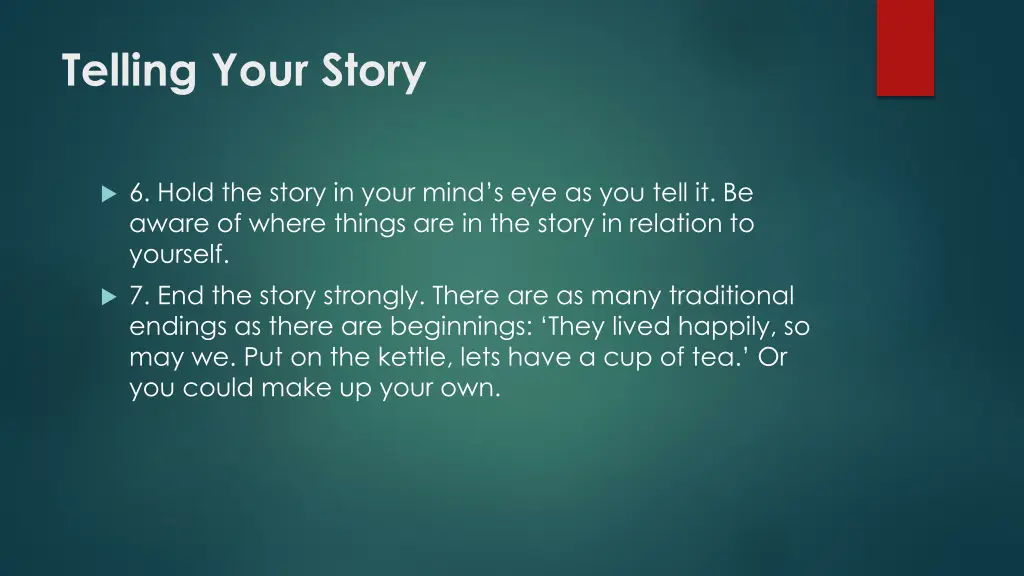 Telling Your Story

6. Hold the story in your mind’s eye as you tell it. Be aware of where things are in the story in relation to yourself.

7. End the story strongly. There are as many traditional endings as there are beginnings: ‘They lived happily, so may we. Put on the kettle, lets have a cup of tea.’ Or you could make up your own.